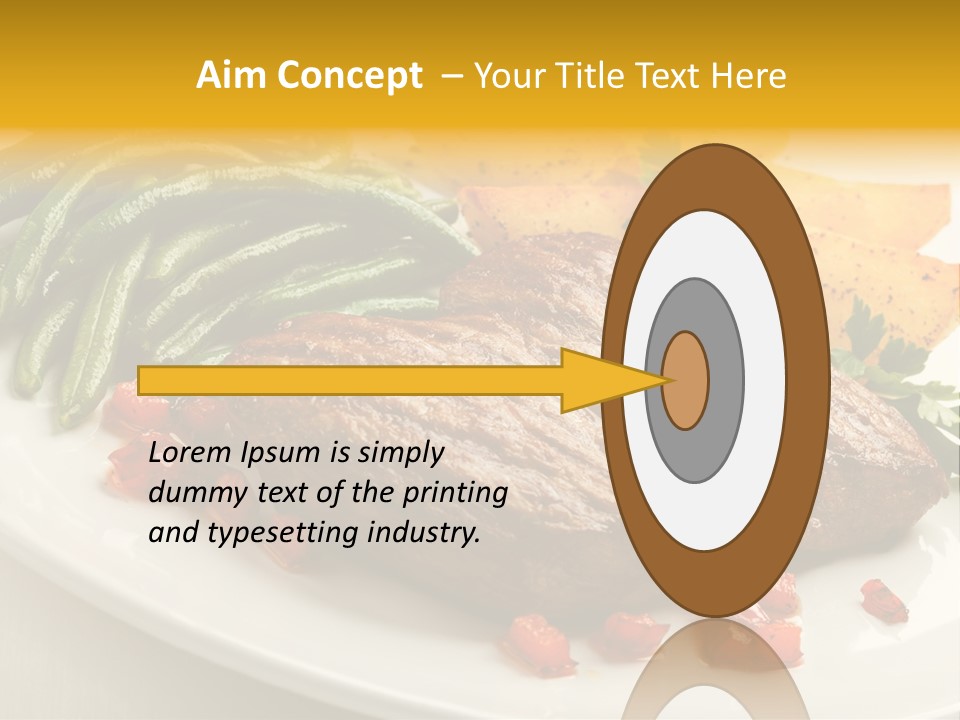 Aim Concept – Your Title Text Here

Lorem Ipsum is simply dummy text of the printing and typesetting industry.